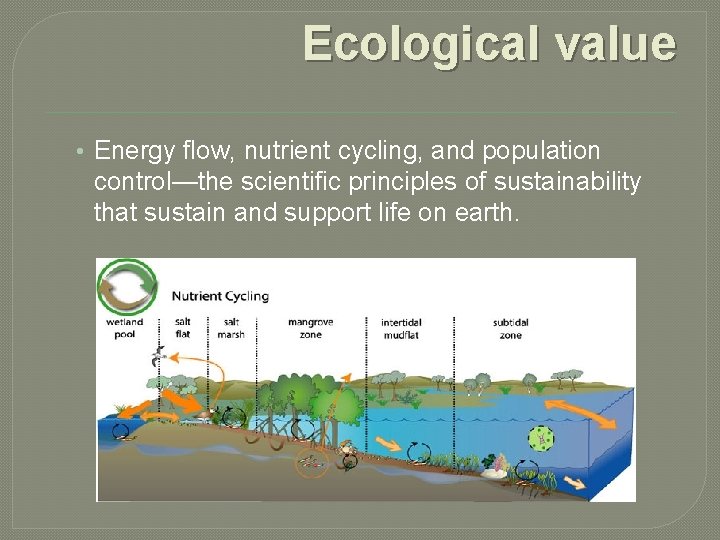 Ecological value

• Energy flow, nutrient cycling, and population control—the scientific principles of sustainability that sustain and support life on earth.

Nutrient Cycling

wetland pool

salt flat

salt marsh

mangrove zone

intertidal mudflat

subtidal zone